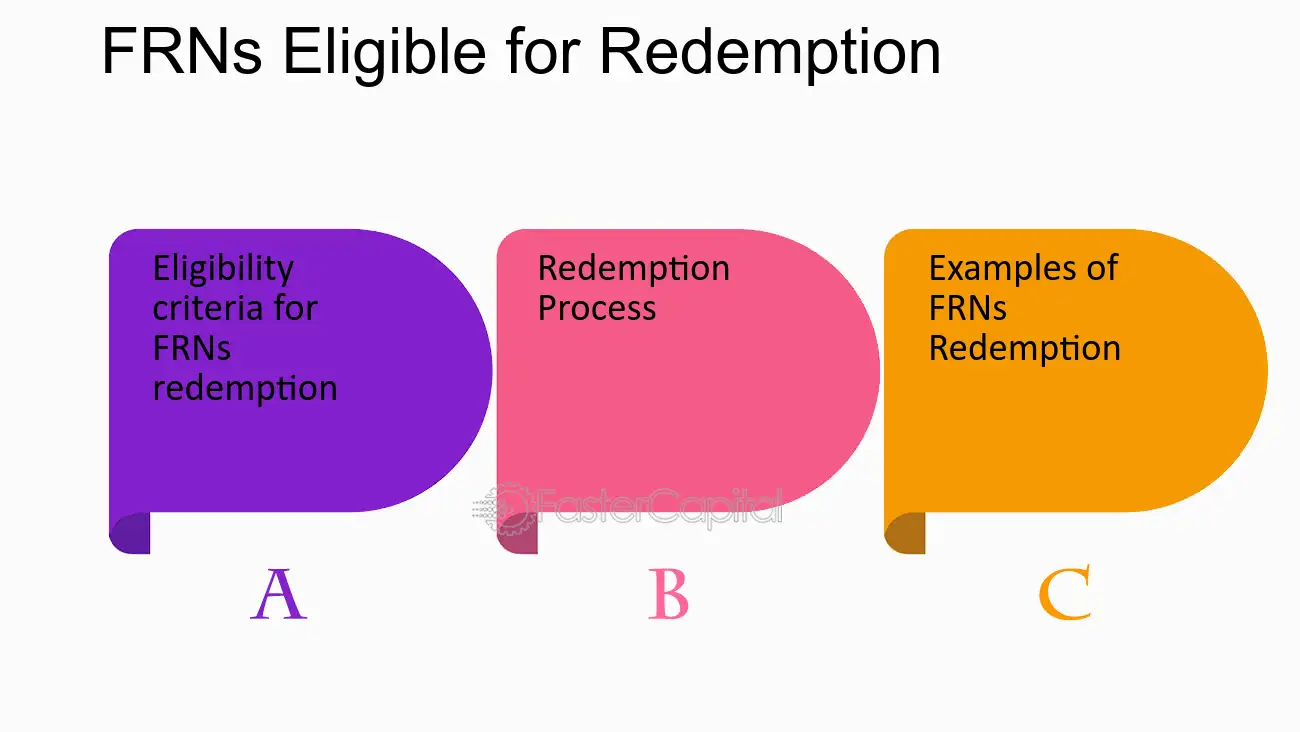 FRNs Eligible for Redemption

Eligibility criteria for FRNs redemption

A

Redemption Process

B

Examples of FRNs Redemption

C

FasterCapital